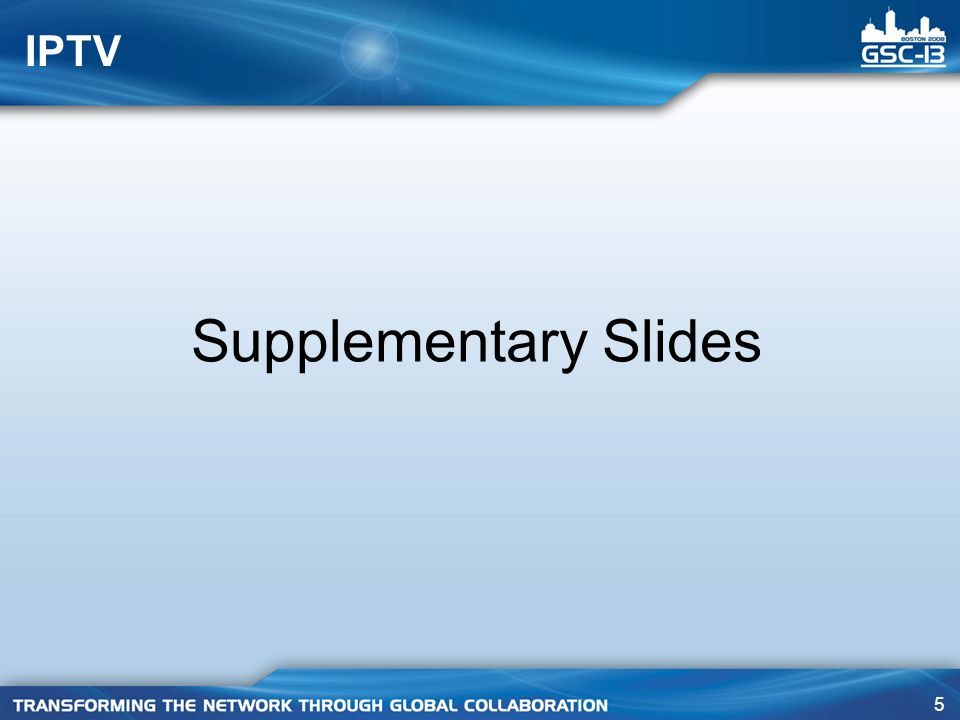 IPTV

BOSTON 2008
GSC-13

Supplementary Slides

TRANSFORMING THE NETWORK THROUGH GLOBAL COLLABORATION

5